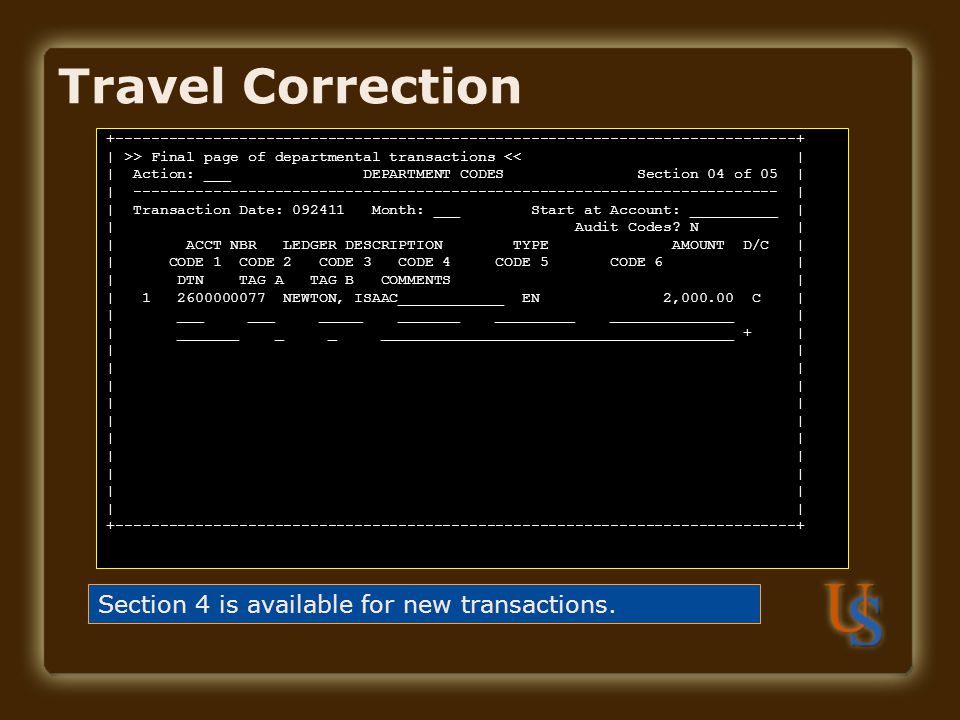 Travel Correction

>> Final page of departmental transactions <<
Action: ___ DEPARTMENT CODES Section 04 of 05

Transaction Date: 092411 Month: ___ Start at Account: __________
Audit Codes? N

ACCT NBR LEDGER DESCRIPTION TYPE AMOUNT D/C
CODE 1 CODE 2 CODE 3 CODE 4 CODE 5 CODE 6
DTN TAG A TAG B COMMENTS
1 2600000077 NEWTON, ISAAC____________ EN 2,000.00 C
+

Section 4 is available for new transactions.

US